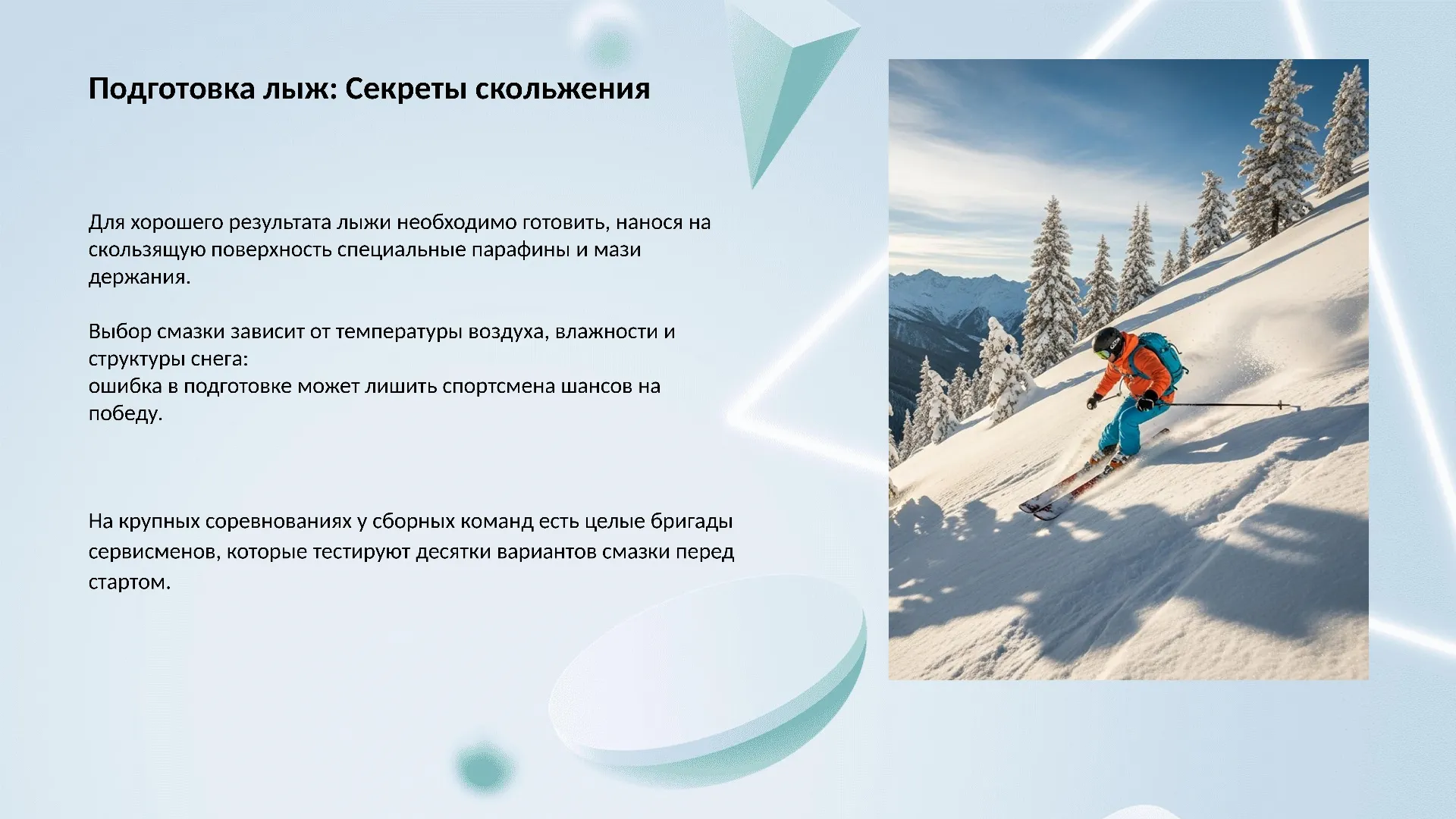 Подготовка лыж: Секреты скольжения

Для хорошего результата лыжи необходимо готовить, нанося на скользящую поверхность специальные парафины и мази держания.

Выбор смазки зависит от температуры воздуха, влажности и структуры снега:
ошибка в подготовке может лишить спортсмена шансов на победу.

На крупных соревнованиях у сборных команд есть целые бригады сервисменов, которые тестируют десятки вариантов смазки перед стартом.